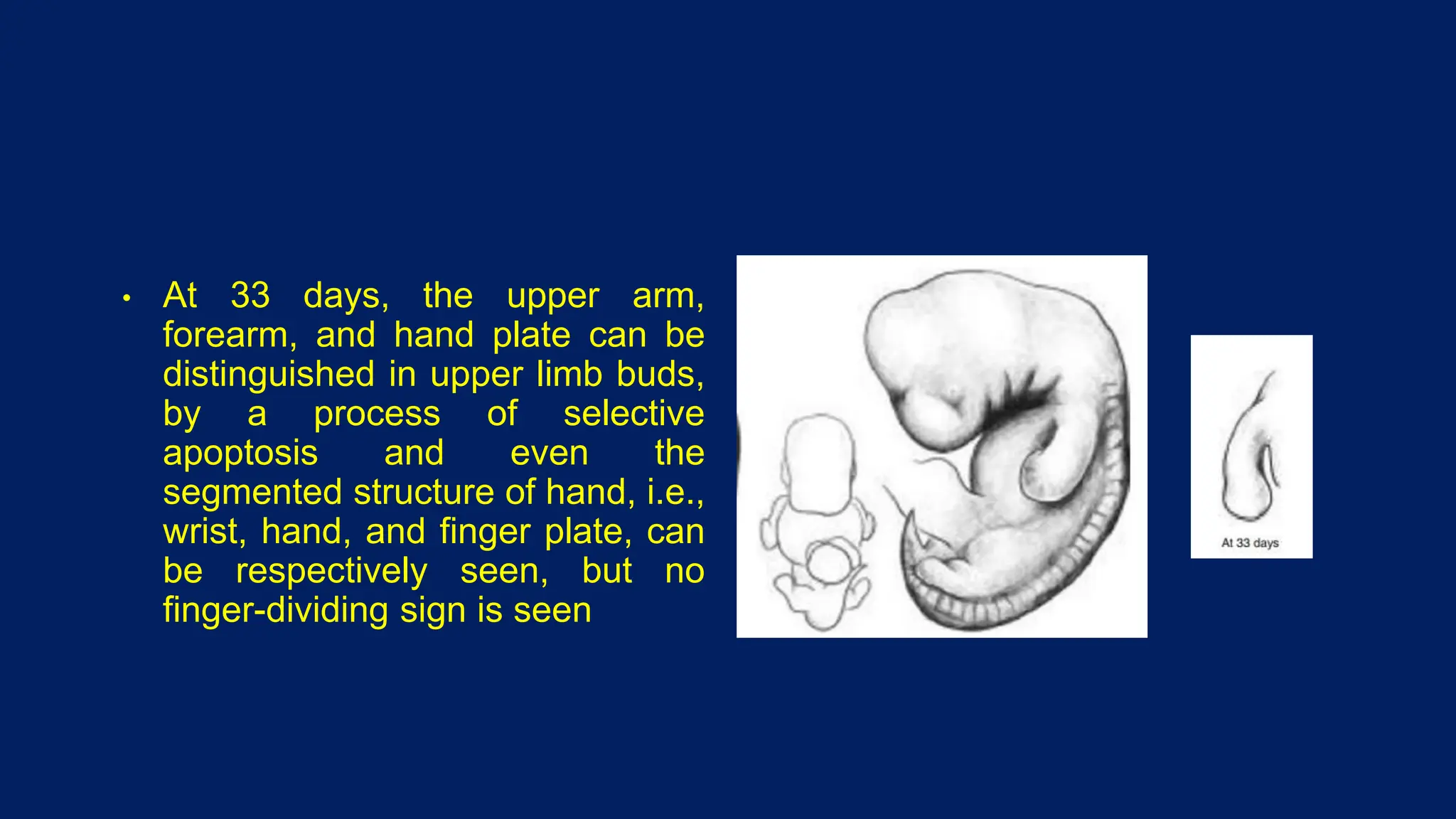 • At 33 days, the upper arm, forearm, and hand plate can be distinguished in upper limb buds, by a process of selective apoptosis and even the segmented structure of hand, i.e., wrist, hand, and finger plate, can be respectively seen, but no finger-dividing sign is seen

At 33 days